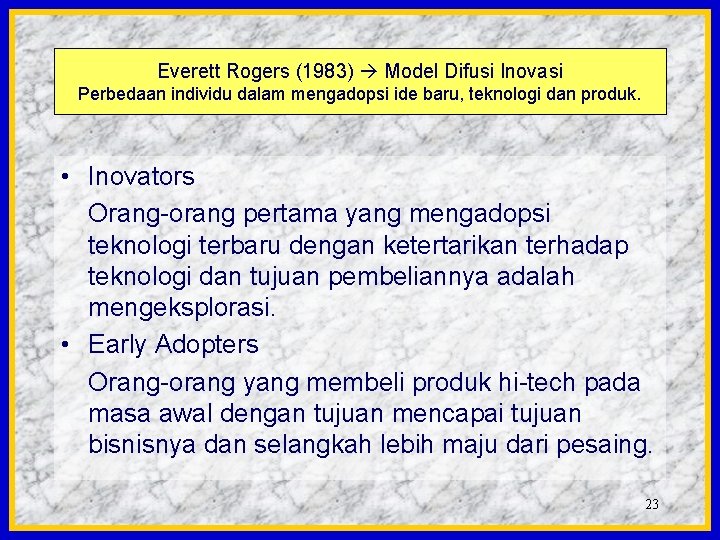 Everett Rogers (1983) → Model Difusi Inovasi
Perbedaan individu dalam mengadopsi ide baru, teknologi dan produk.

• Inovators

Orang-orang pertama yang mengadopsi teknologi terbaru dengan ketertarikan terhadap teknologi dan tujuan pembeliannya adalah mengeksplorasi.

• Early Adopters

Orang-orang yang membeli produk hi-tech pada masa awal dengan tujuan mencapai tujuan bisnisnya dan selangkah lebih maju dari pesaing.

23